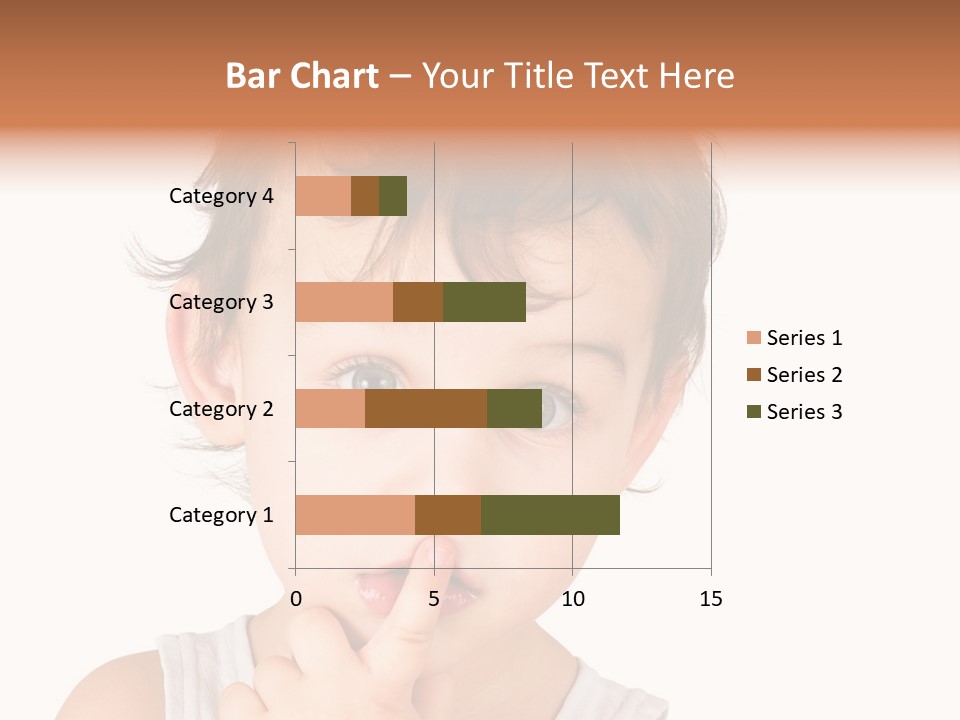 Bar Chart – Your Title Text Here

Category 4
Category 3
Category 2
Category 1

0
5
10
15

Series 1
Series 2
Series 3